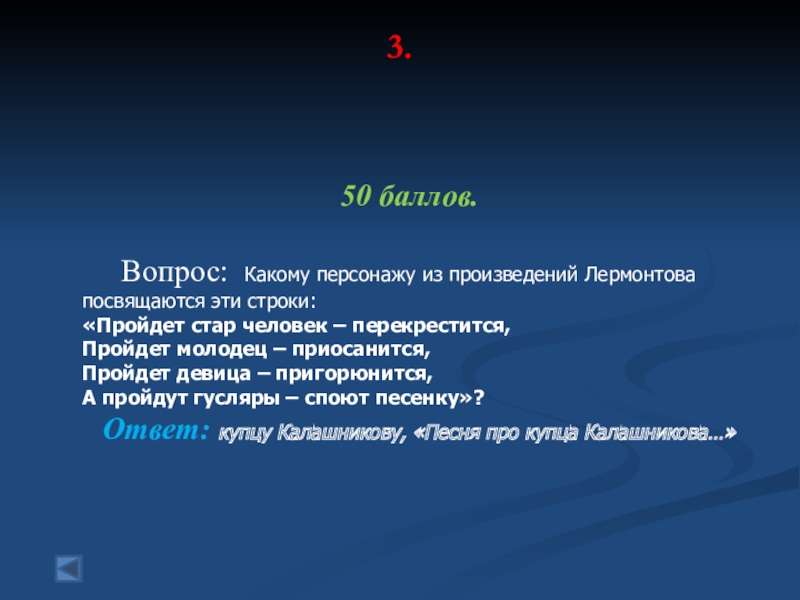 3.

50 баллов.

Вопрос: Какому персонажу из произведений Лермонтова посвящаются эти строки:
«Пройдет стар человек – перекрестится,
Пройдет молодец – приосанится,
Пройдет девица – пригорюнится,
А пройдут гусляры – споют песенку»?

Ответ: купцу Калашникову, «Песня про купца Калашникова…»